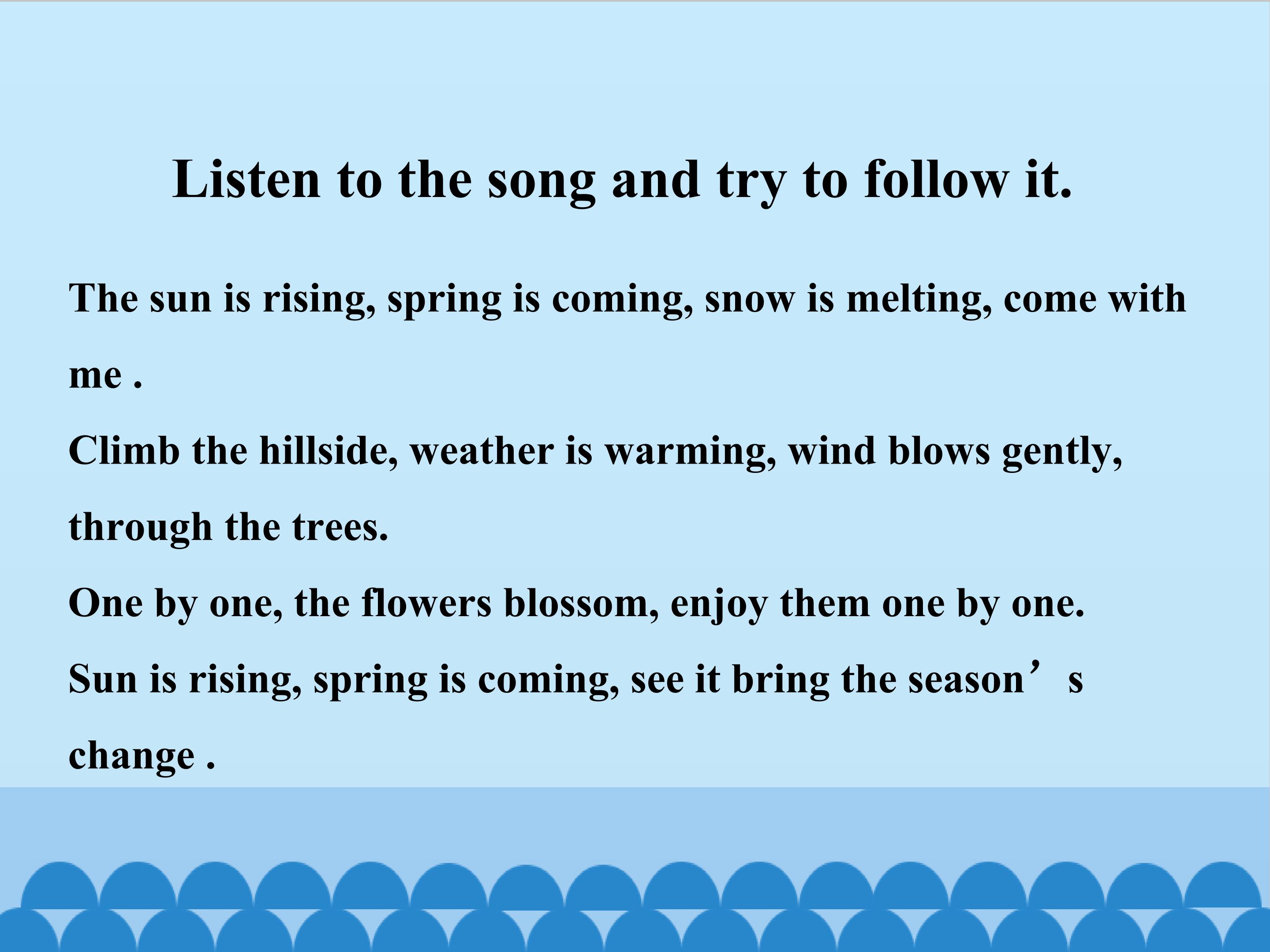 Listen to the song and try to follow it.

The sun is rising, spring is coming, snow is melting, come with me .

Climb the hillside, weather is warming, wind blows gently, through the trees.

One by one, the flowers blossom, enjoy them one by one.

Sun is rising, spring is coming, see it bring the season's change .